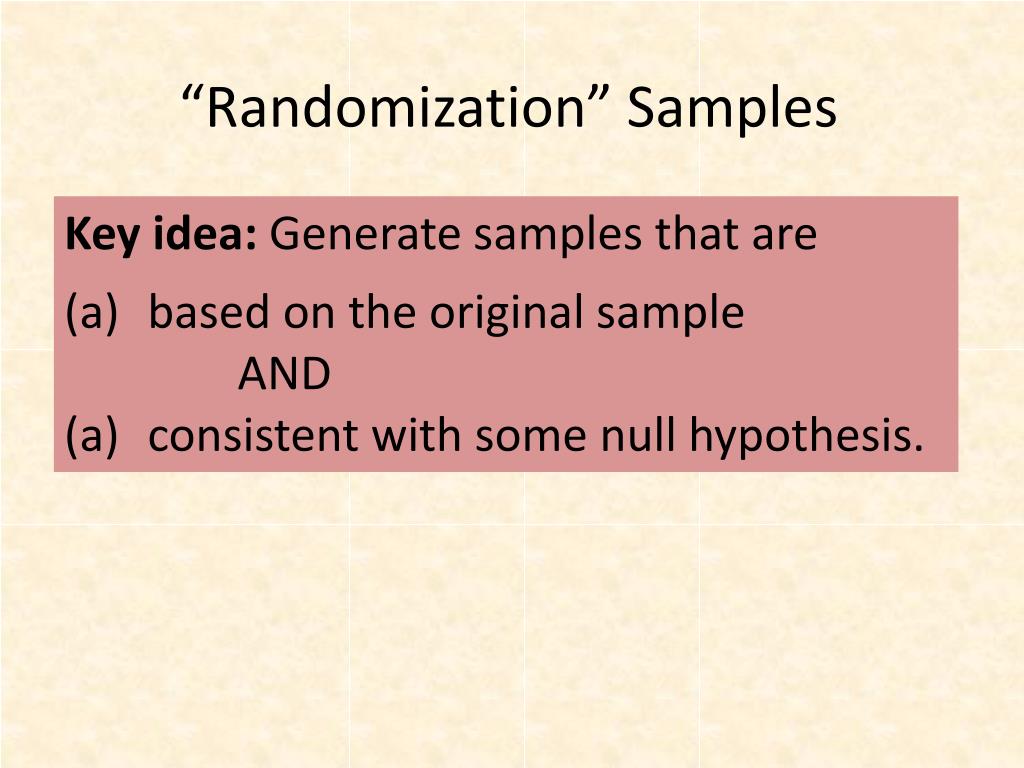 “Randomization” Samples

Key idea: Generate samples that are

(a) based on the original sample
AND
(a) consistent with some null hypothesis.